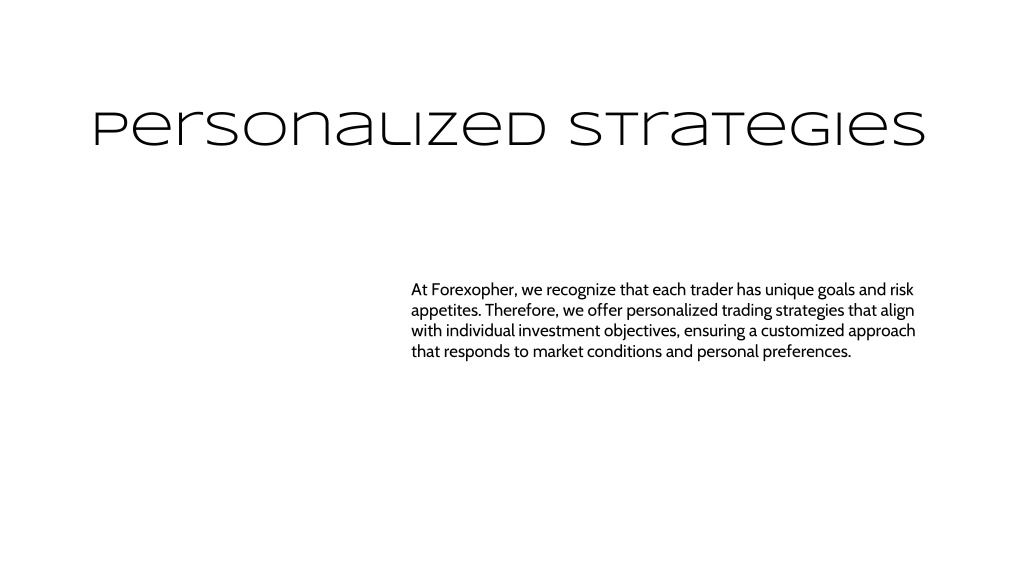 Personalized Strategies

At Forexopher, we recognize that each trader has unique goals and risk appetites. Therefore, we offer personalized trading strategies that align with individual investment objectives, ensuring a customized approach that responds to market conditions and personal preferences.